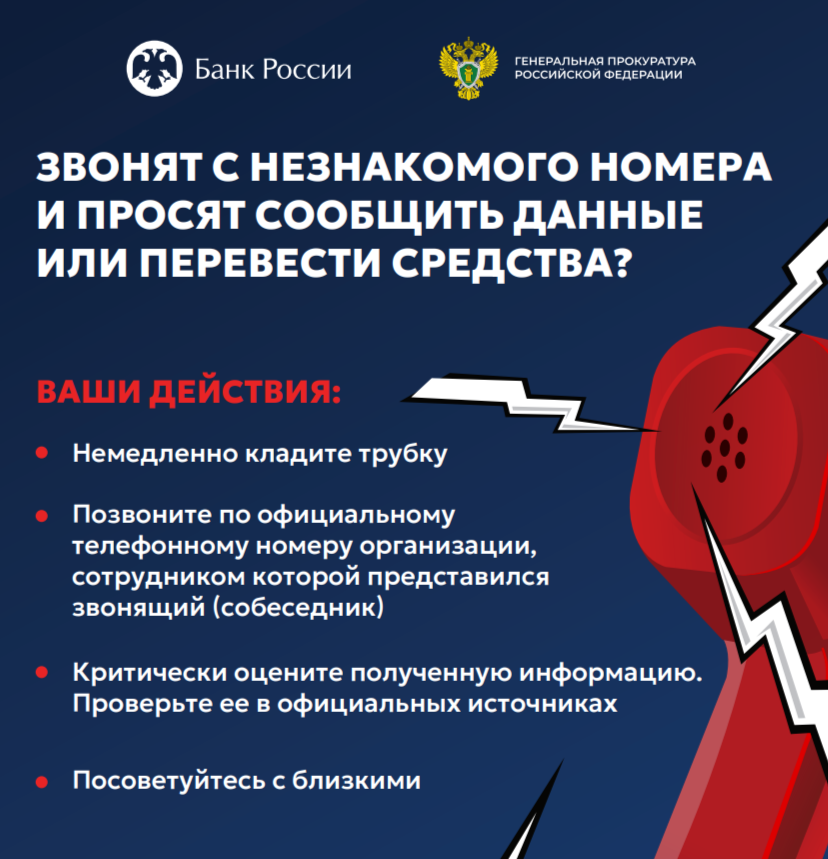 Банк России

ГЕНЕРАЛЬНАЯ ПРОКУРАТУРА РОССИЙСКОЙ ФЕДЕРАЦИИ

ЗВОНЯТ С НЕЗНАКОМОГО НОМЕРА И ПРОСЯТ СООБЩИТЬ ДАННЫЕ ИЛИ ПЕРЕВЕСТИ СРЕДСТВА?

ВАШИ ДЕЙСТВИЯ:

• Немедленно кладите трубку

• Позвоните по официальному телефонному номеру организации, сотрудником которой представился звонящий (собеседник)

• Критически оцените полученную информацию. Проверьте ее в официальных источниках

• Посоветуйтесь с близкими